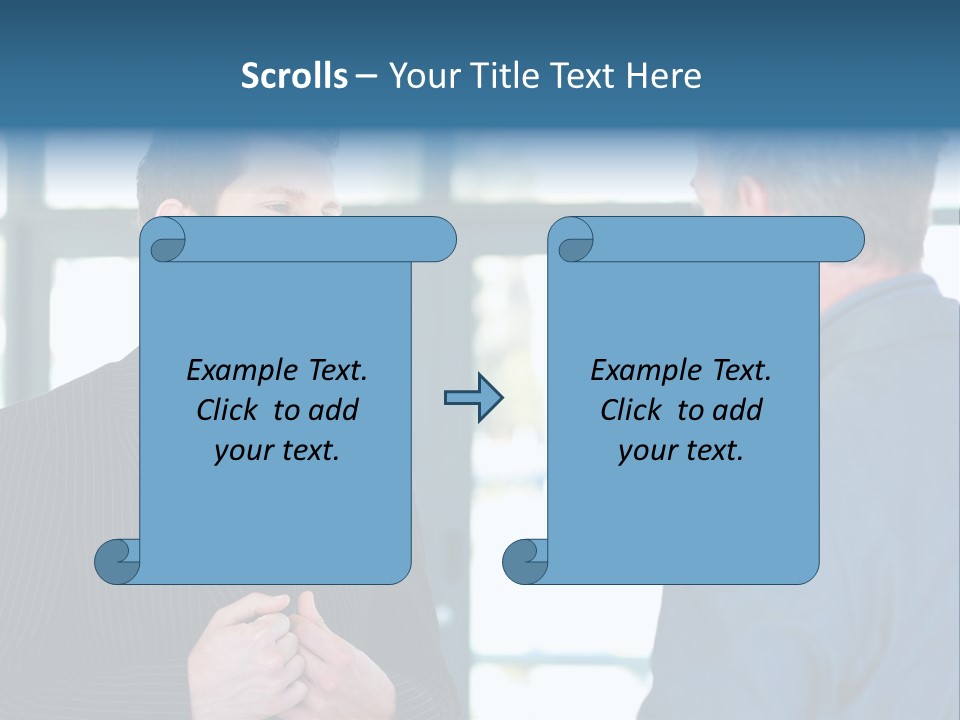 Scrolls – Your Title Text Here

Example Text. Click to add your text.

Example Text. Click to add your text.